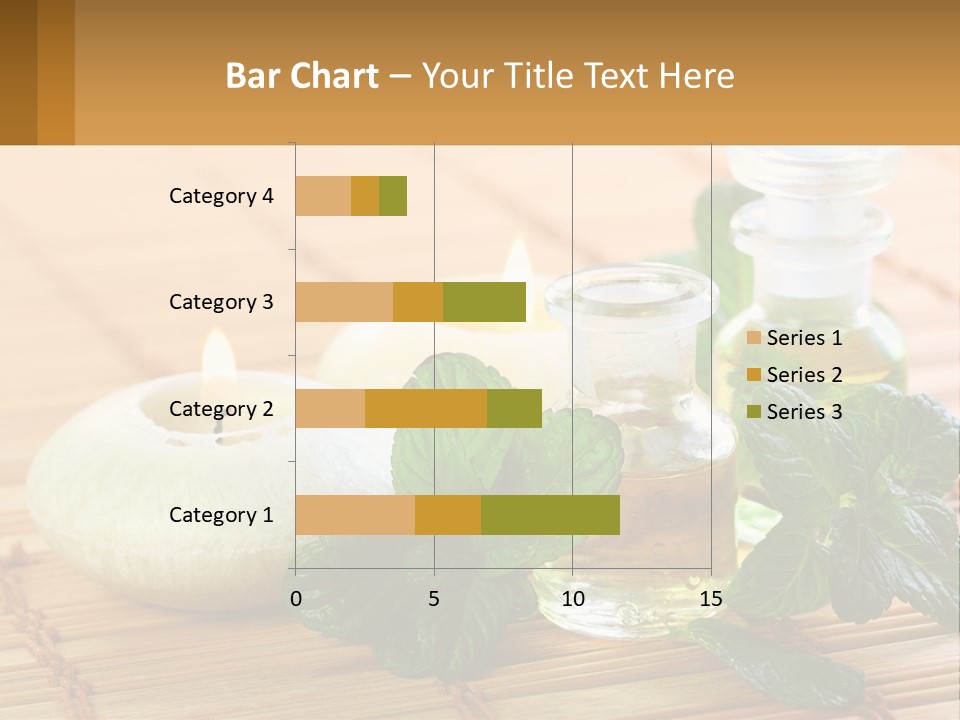 Bar Chart – Your Title Text Here

Category 4
Category 3
Category 2
Category 1

0
5
10
15

Series 1
Series 2
Series 3